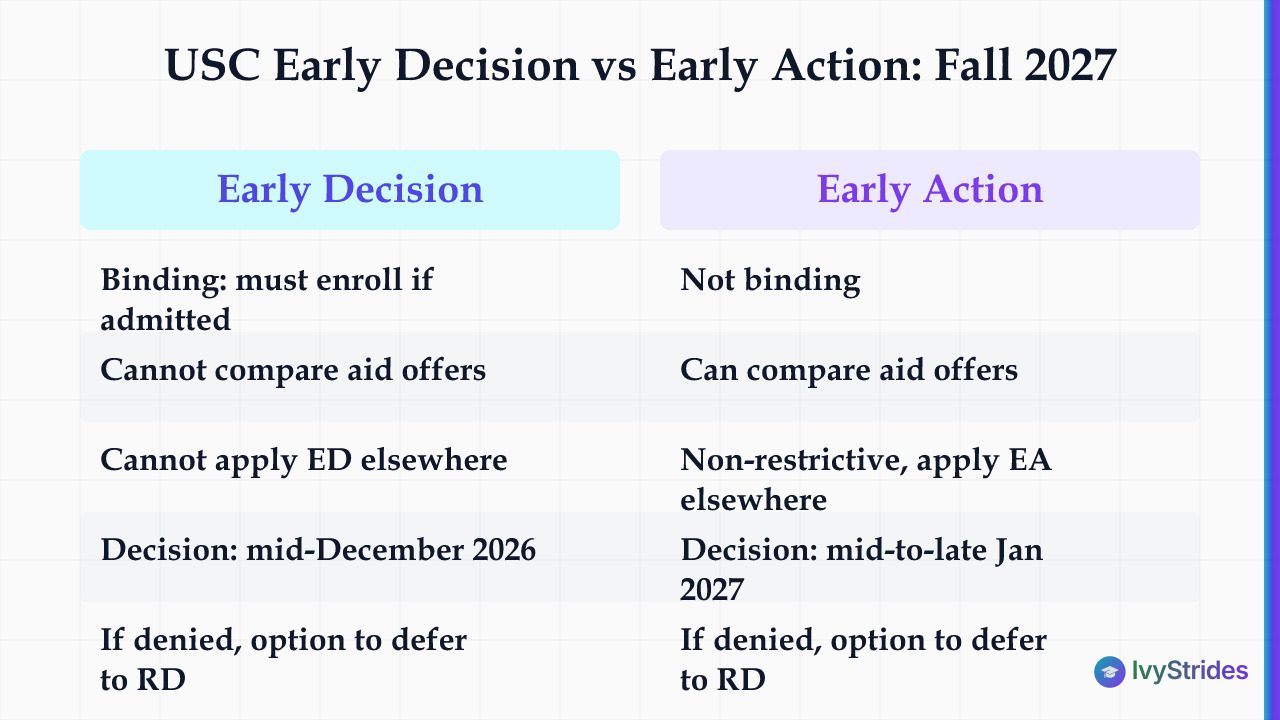 USC Early Decision vs Early Action: Fall 2027

| Early Decision | Early Action |
|---|---|
| Binding: must enroll if admitted | Not binding |
| Cannot compare aid offers | Can compare aid offers |
| Cannot apply ED elsewhere | Non-restrictive, apply EA elsewhere |
| Decision: mid-December 2026 | Decision: mid-to-late Jan 2027 |
| If denied, option to defer to RD | If denied, option to defer to RD |

IvyStrides